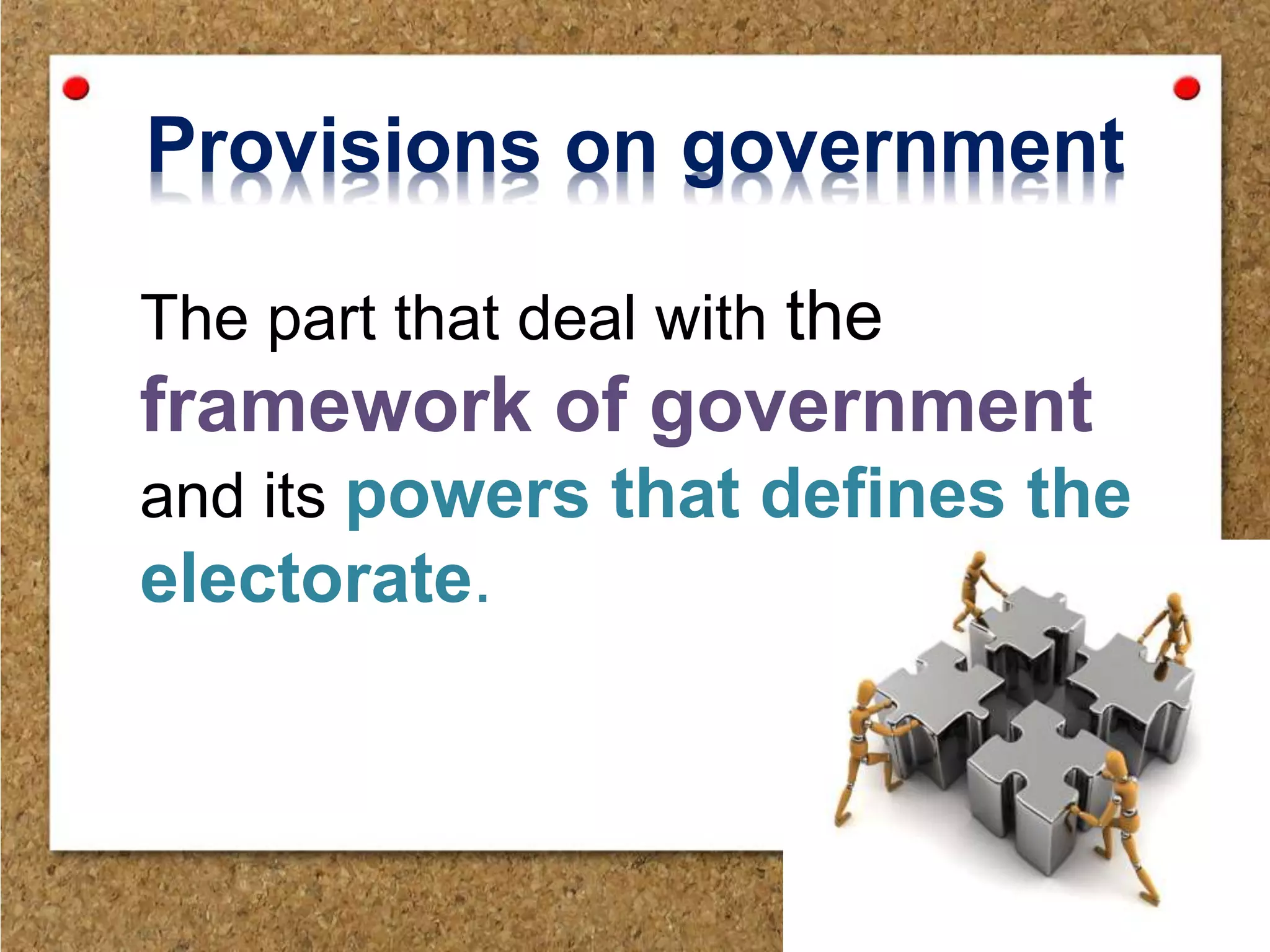 Provisions on government

The part that deal with the framework of government and its powers that defines the electorate.